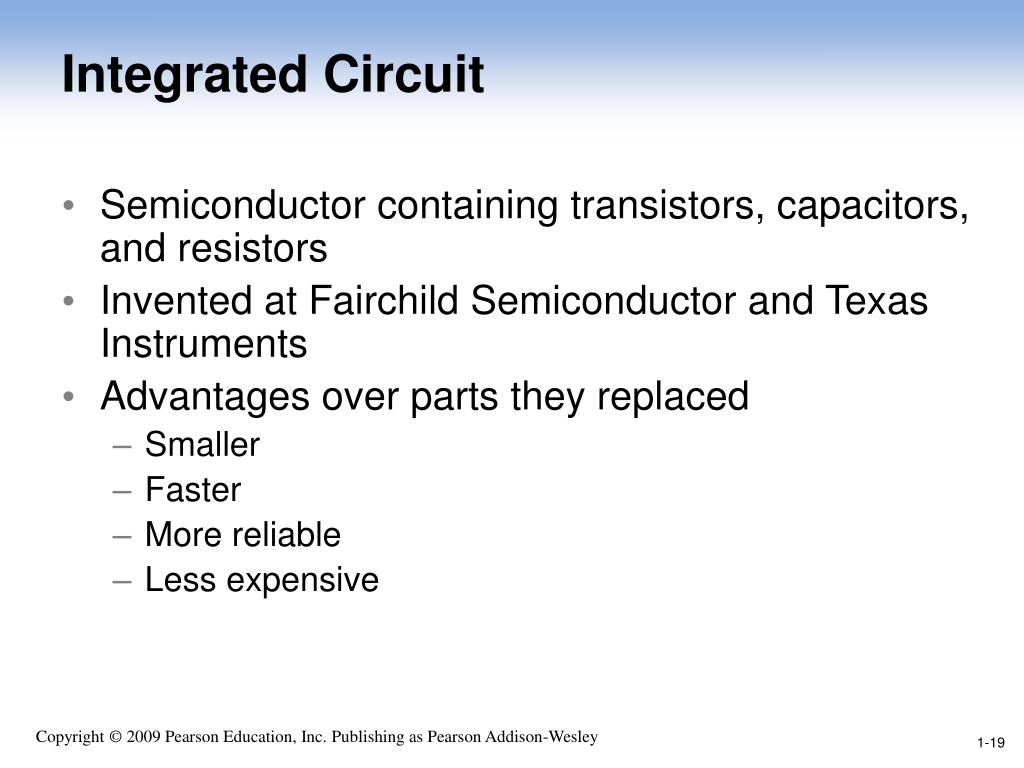 Integrated Circuit

• Semiconductor containing transistors, capacitors, and resistors
• Invented at Fairchild Semiconductor and Texas Instruments
• Advantages over parts they replaced
– Smaller
– Faster
– More reliable
– Less expensive

Copyright © 2009 Pearson Education, Inc. Publishing as Pearson Addison-Wesley

1-19